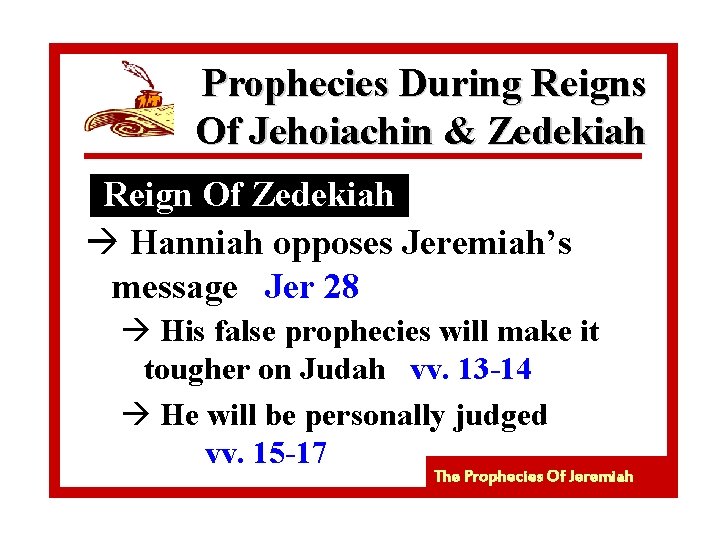 Prophecies During Reigns Of Jehoiachin & Zedekiah

Reign Of Zedekiah

→ Hanniah opposes Jeremiah's message Jer 28

→ His false prophecies will make it tougher on Judah vv. 13-14

→ He will be personally judged vv. 15-17

The Prophecies Of Jeremiah